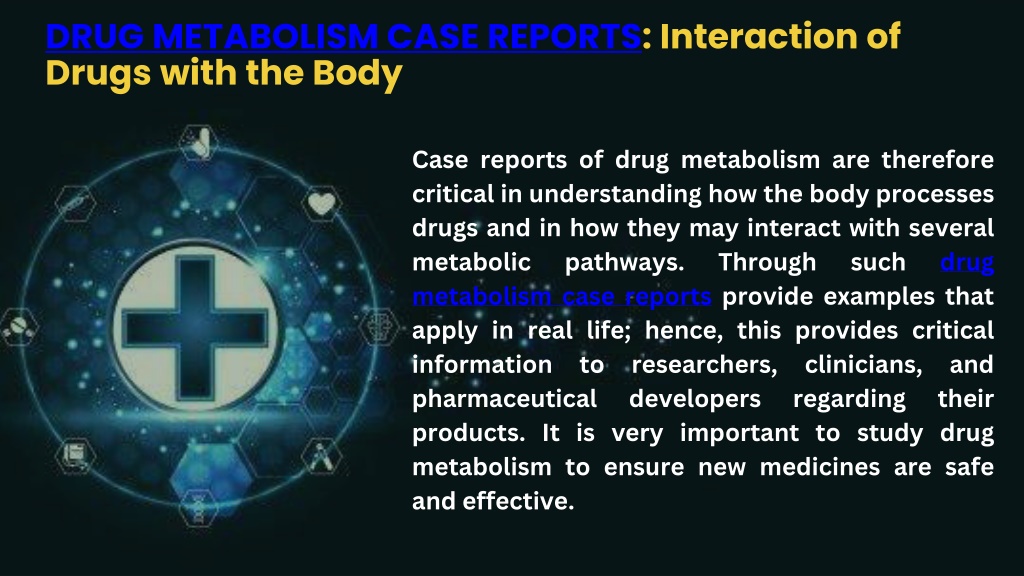 DRUG METABOLISM CASE REPORTS: Interaction of Drugs with the Body

Case reports of drug metabolism are therefore critical in understanding how the body processes drugs and in how they may interact with several metabolic pathways. Through such drug metabolism case reports provide examples that apply in real life; hence, this provides critical information to researchers, clinicians, and pharmaceutical developers regarding their products. It is very important to study drug metabolism to ensure new medicines are safe and effective.